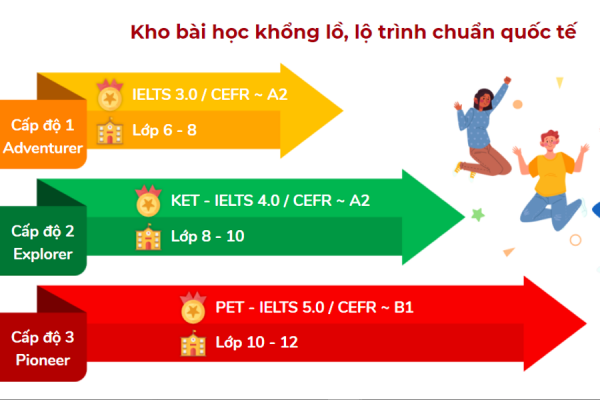 Kho bài học khổng lồ, lộ trình chuẩn quốc tế

Cấp độ 1
Adventurer

IELTS 3.0 / CEFR ~ A2

Lớp 6 - 8

Cấp độ 2
Explorer

KET - IELTS 4.0 / CEFR ~ A2

Lớp 8 - 10

Cấp độ 3
Pioneer

PET - IELTS 5.0 / CEFR ~ B1

Lớp 10 - 12